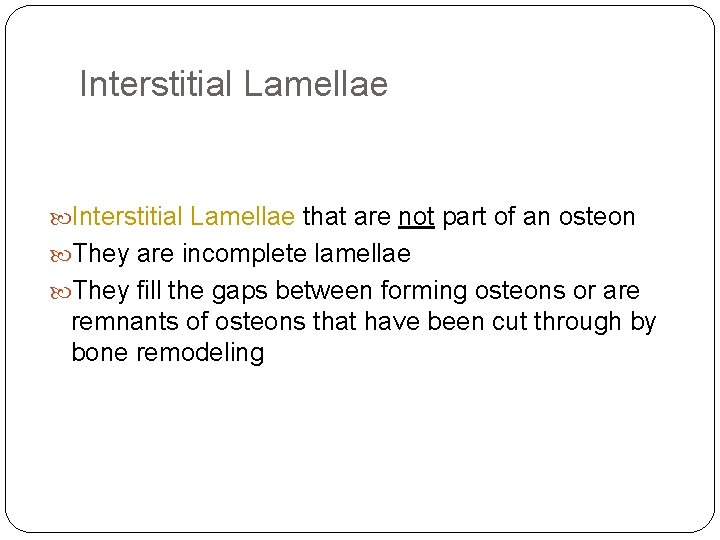 Interstitial Lamellae

Interstitial Lamellae that are not part of an osteon

They are incomplete lamellae

They fill the gaps between forming osteons or are remnants of osteons that have been cut through by bone remodeling